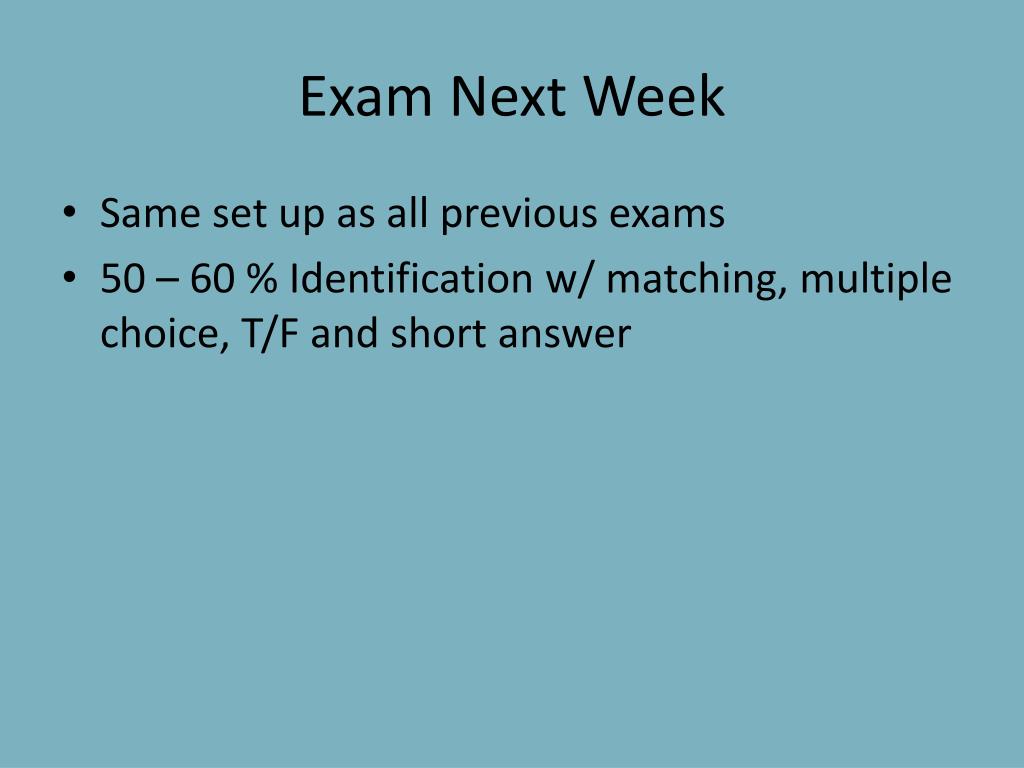 Exam Next Week

• Same set up as all previous exams
• 50 – 60 % Identification w/ matching, multiple choice, T/F and short answer